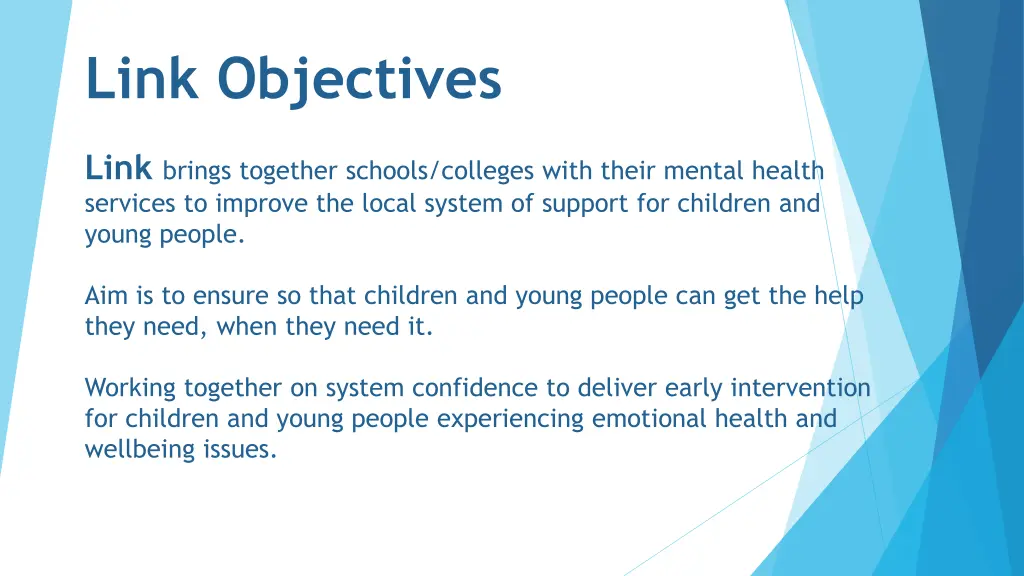 Link Objectives

Link brings together schools/colleges with their mental health services to improve the local system of support for children and young people.

Aim is to ensure so that children and young people can get the help they need, when they need it.

Working together on system confidence to deliver early intervention for children and young people experiencing emotional health and wellbeing issues.